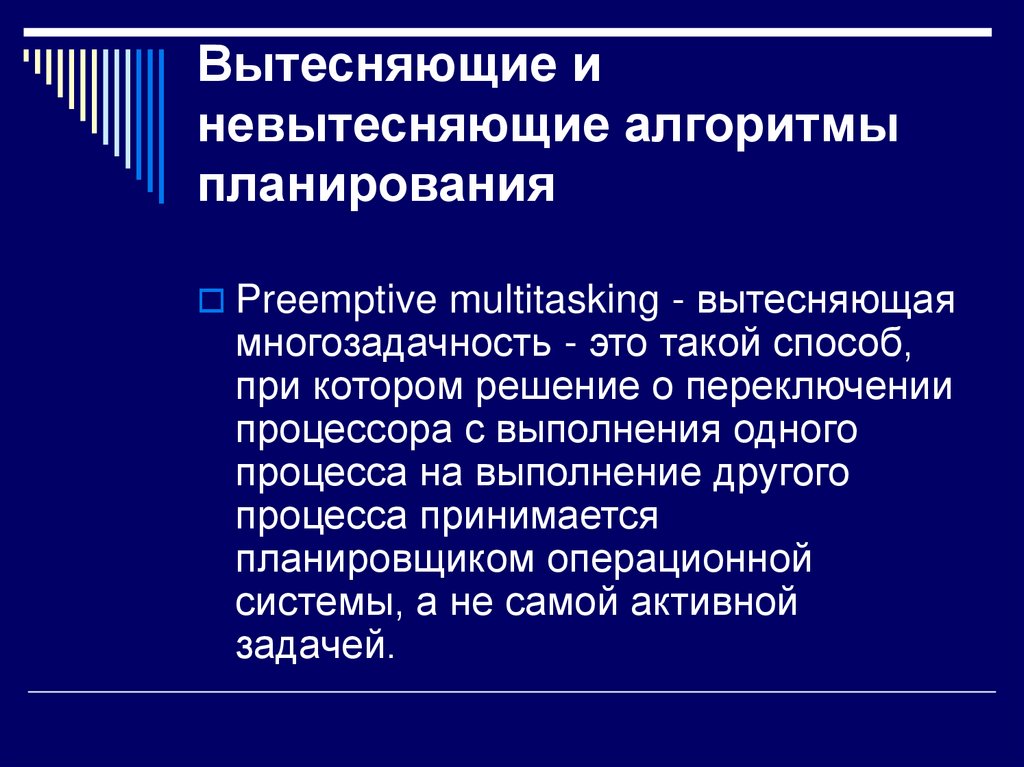 Вытесняющие и невытесняющие алгоритмы планирования

Preemptive multitasking - вытесняющая многозадачность - это такой способ, при котором решение о переключении процессора с выполнения одного процесса на выполнение другого процесса принимается планировщиком операционной системы, а не самой активной задачей.